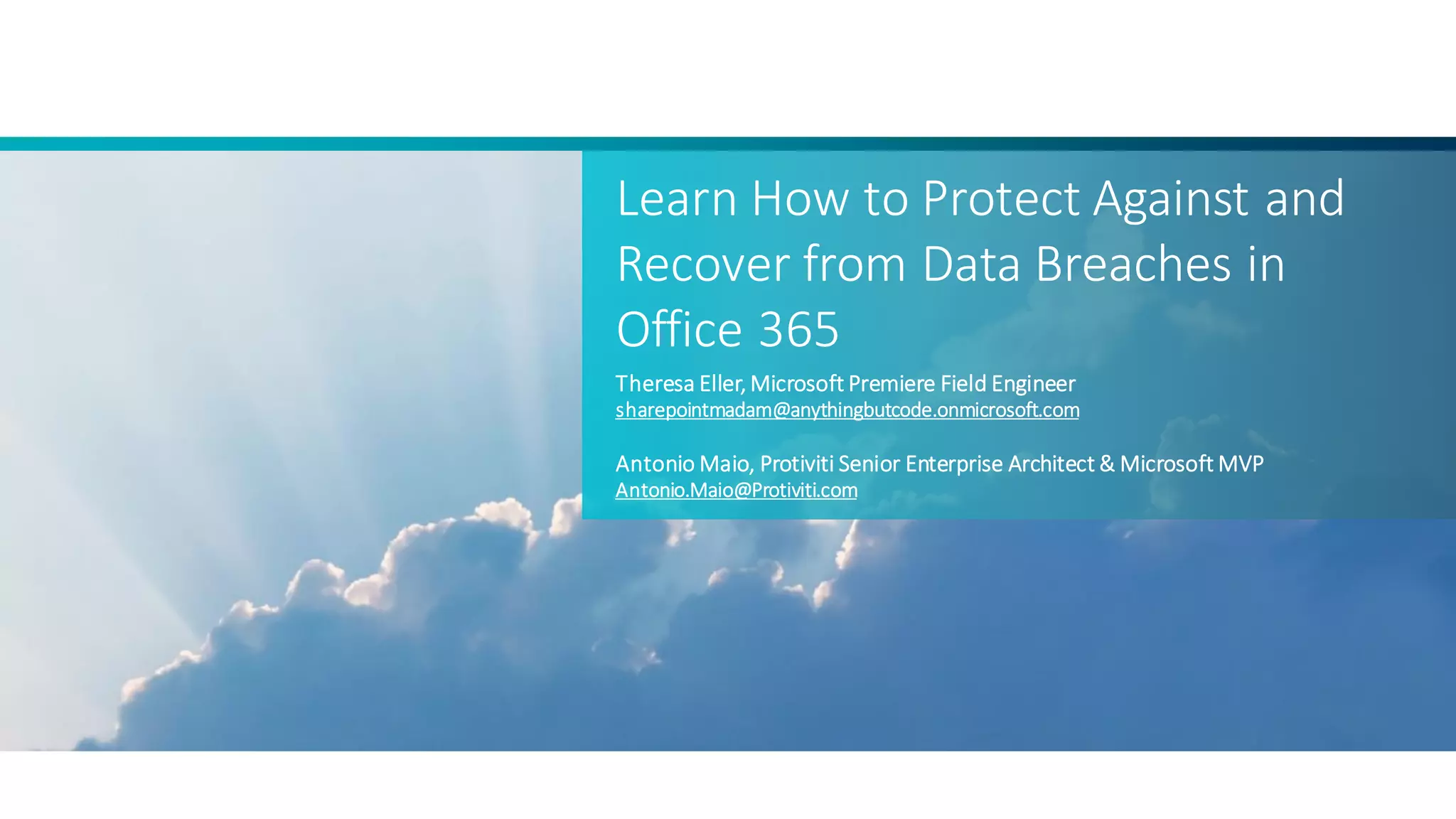 Learn How to Protect Against and Recover from Data Breaches in Office 365

Theresa Eller, Microsoft Premiere Field Engineer
sharepointmadam@anythingbutcode.onmicrosoft.com

Antonio Maio, Protiviti Senior Enterprise Architect & Microsoft MVP
Antonio.Maio@Protiviti.com